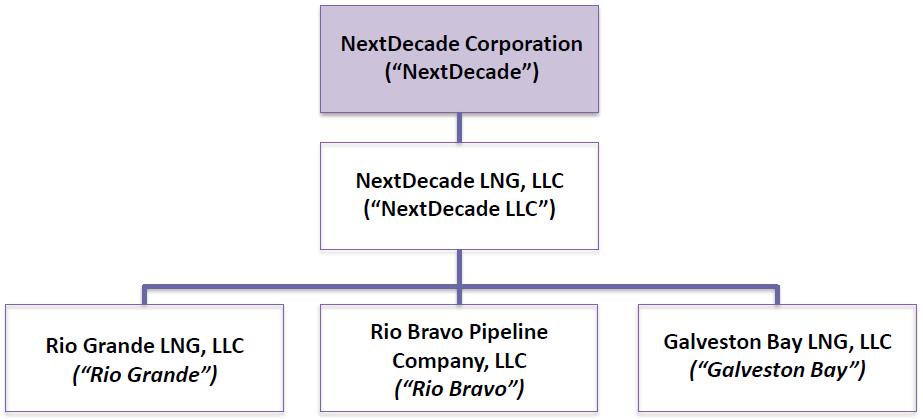 NextDecade Corporation
(“NextDecade”)

NextDecade LNG, LLC
(“NextDecade LLC”)

Rio Grande LNG, LLC
(“Rio Grande”)

Rio Bravo Pipeline Company, LLC
(“Rio Bravo”)

Galveston Bay LNG, LLC
(“Galveston Bay”)